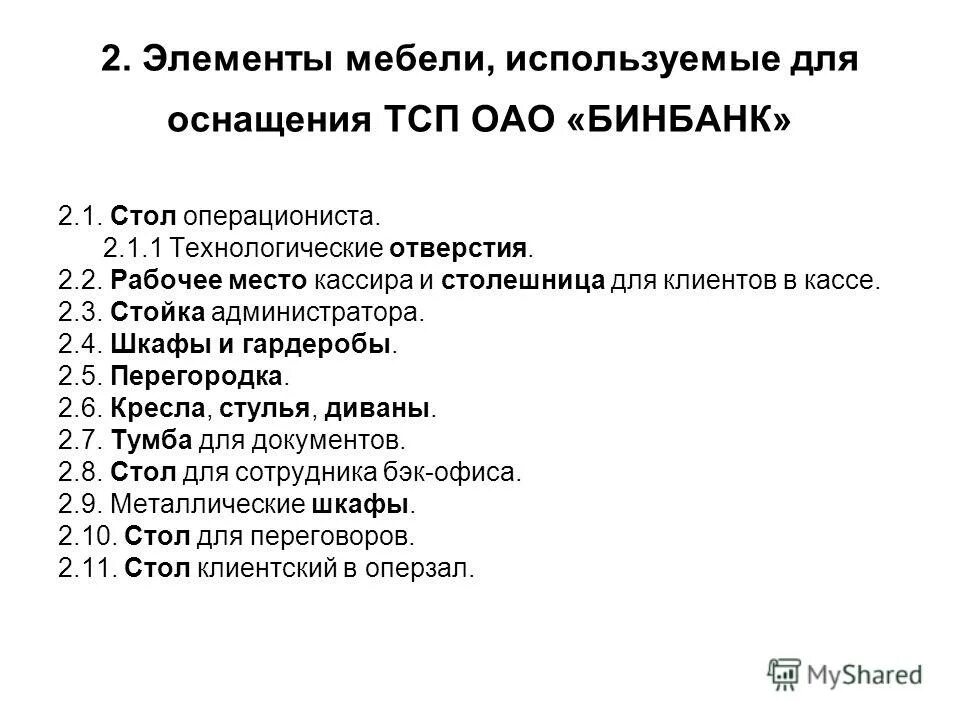 2. Элементы мебели, используемые для оснащения ТСП ОАО «БИНБАНК»

2.1. Стол операциониста.
2.1.1 Технологические отверстия.
2.2. Рабочее место кассира и столешница для клиентов в кассе.
2.3. Стойка администратора.
2.4. Шкафы и гардеробы.
2.5. Перегородка.
2.6. Кресла, стулья, диваны.
2.7. Тумба для документов.
2.8. Стол для сотрудника бэк-офиса.
2.9. Металлические шкафы.
2.10. Стол для переговоров.
2.11. Стол клиентский в оперзал.

MyShared